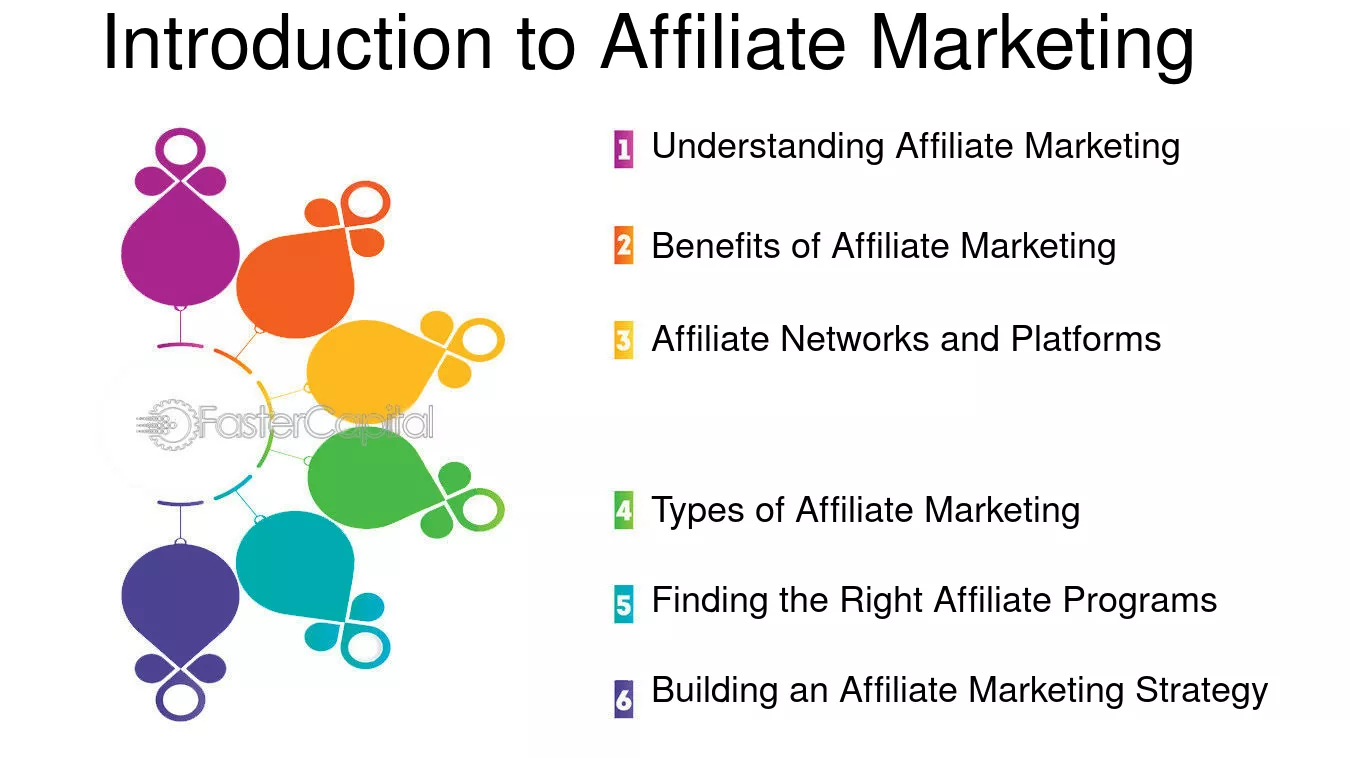 Introduction to Affiliate Marketing

1 Understanding Affiliate Marketing

2 Benefits of Affiliate Marketing

3 Affiliate Networks and Platforms

4 Types of Affiliate Marketing

5 Finding the Right Affiliate Programs

6 Building an Affiliate Marketing Strategy

FasterCapital